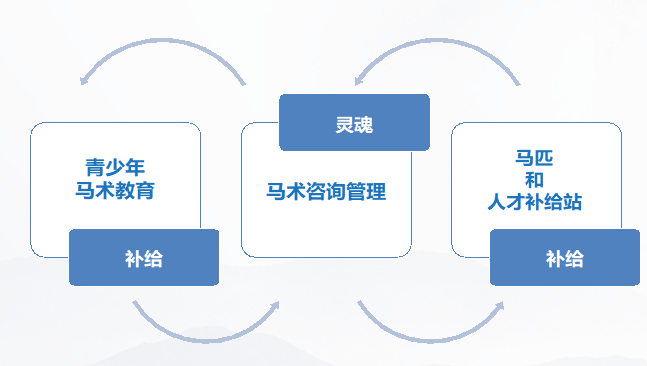 青少年
马术教育

补给

灵魂

马术咨询管理

马匹
和
人才补给站

补给